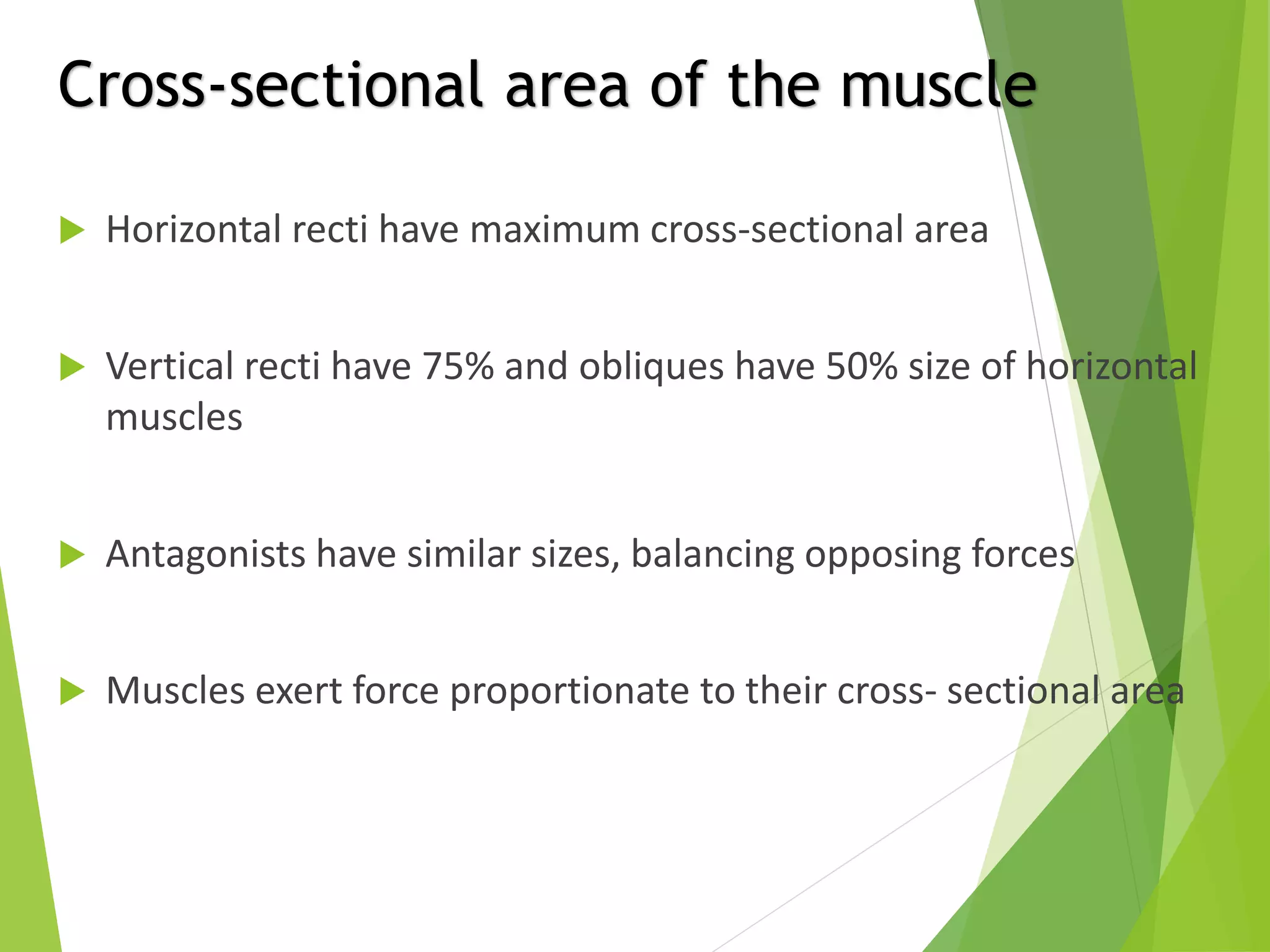 Cross-sectional area of the muscle

Horizontal recti have maximum cross-sectional area

Vertical recti have 75% and obliques have 50% size of horizontal muscles

Antagonists have similar sizes, balancing opposing forces

Muscles exert force proportionate to their cross- sectional area